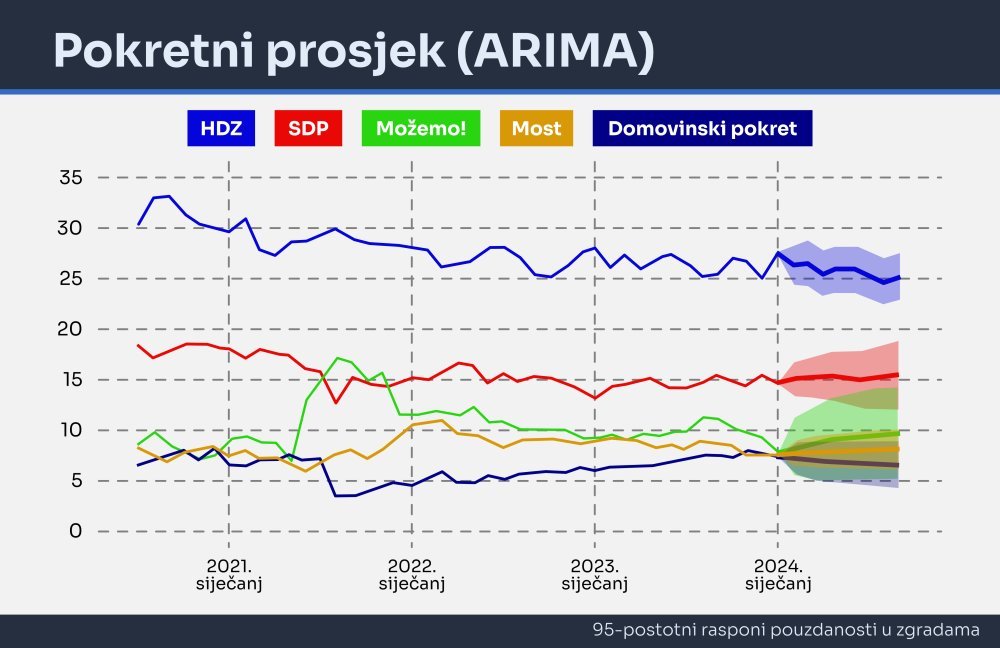 Pokretni prosjek (ARIMA)

HDZ SDP Možemo! Most Domovinski pokret

35
30
25
20
15
10
5
0

2021. siječanj
2022. siječanj
2023. siječanj
2024. siječanj

95-postotni rasponi pouzdanosti u zgradama